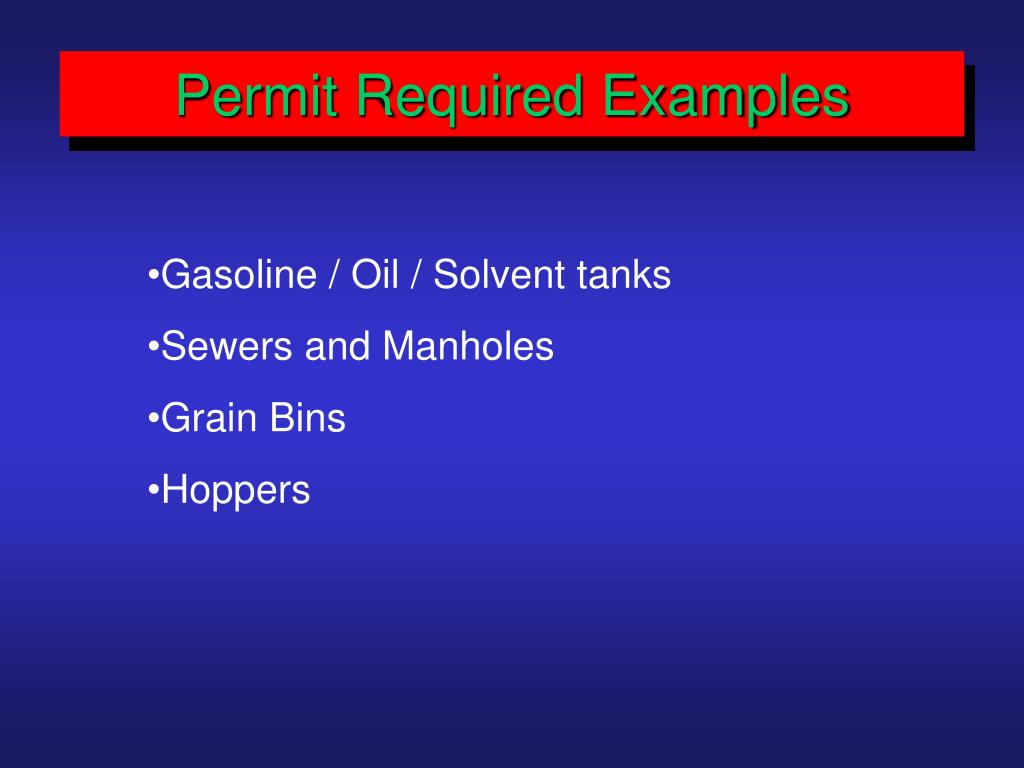 Permit Required Examples

•Gasoline / Oil / Solvent tanks

•Sewers and Manholes

•Grain Bins

•Hoppers